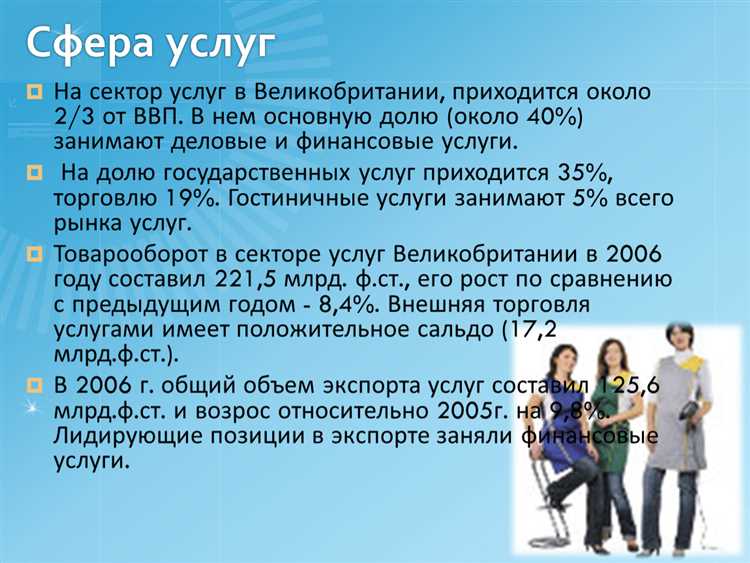 Сфера услуг

На сектор услуг в Великобритании, приходится около 2/3 от ВВП. В нем основную долю (около 40%) занимают деловые и финансовые услуги.

На долю государственных услуг приходится 35%, торговлю 19%. Гостиничные услуги занимают 5% всего рынка услуг.

Товарооборот в секторе услуг Великобритании в 2006 году составил 221,5 млрд. ф.ст., его рост по сравнению с предыдущим годом - 8,4%. Внешняя торговля услугами имеет положительное сальдо (17,2 млрд.ф.ст.).

В 2006 г. общий объем экспорта услуг составил 125,6 млрд.ф.ст. и возрос относительно 2005г. на 9,8%. Лидирующие позиции в экспорте заняли финансовые услуги.